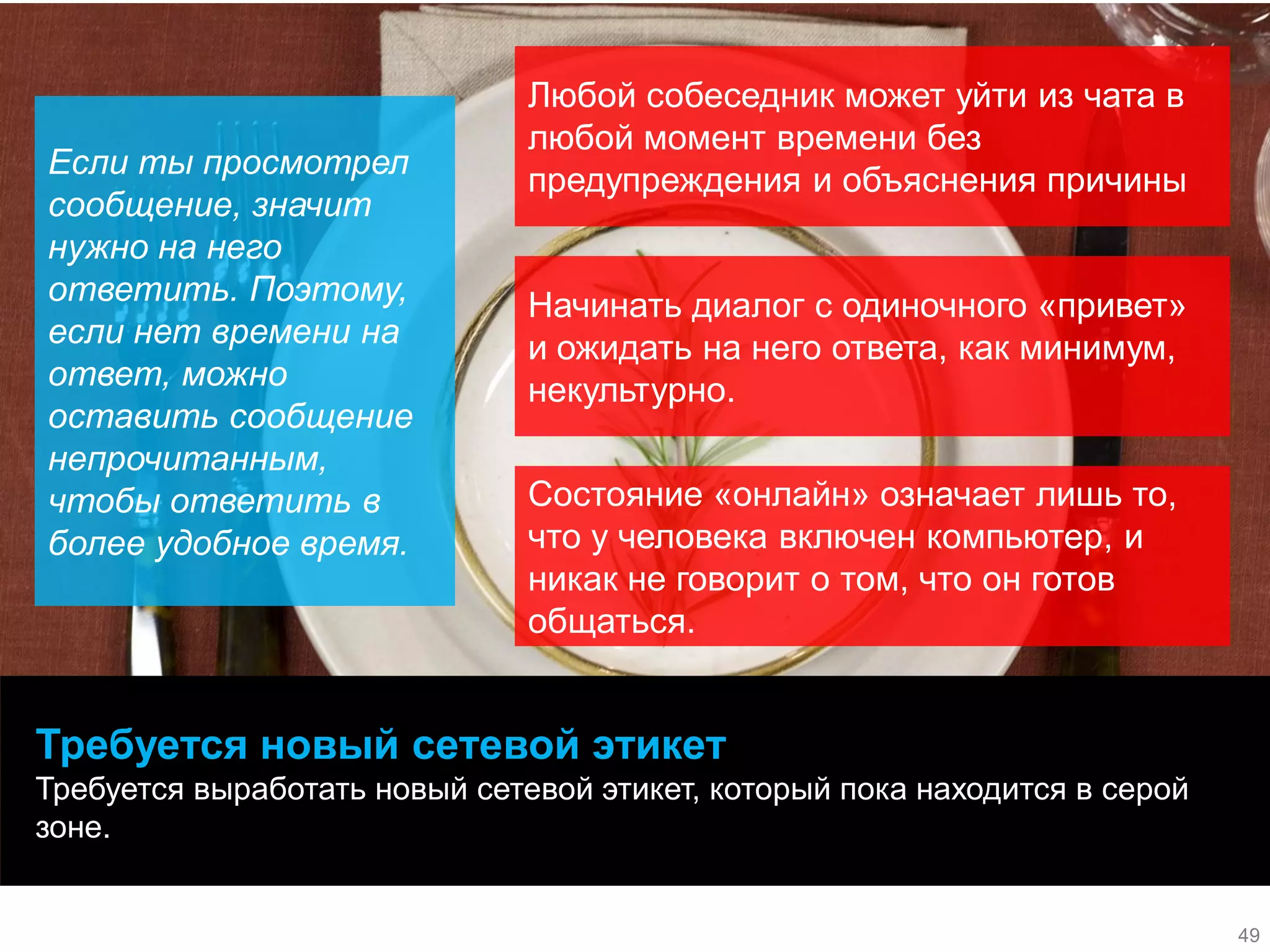 Если ты просмотрел сообщение, значит нужно на него ответить. Поэтому, если нет времени на ответ, можно оставить сообщение непрочитанным, чтобы ответить в более удобное время.

Любой собеседник может уйти из чата в любой момент времени без предупреждения и объяснения причины

Начинать диалог с одиночного «привет» и ожидать на него ответа, как минимум, некультурно.

Состояние «онлайн» означает лишь то, что у человека включен компьютер, и никак не говорит о том, что он готов общаться.

Требуется новый сетевой этикет

Требуется выработать новый сетевой этикет, который пока находится в серой зоне.

49